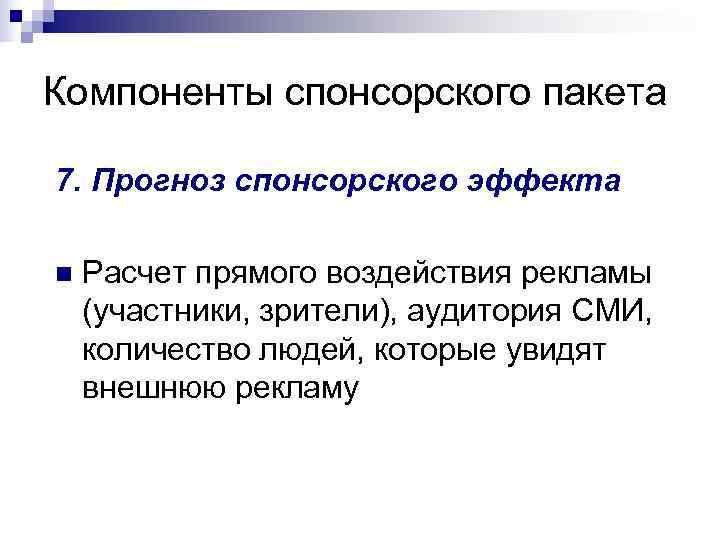 Компоненты спонсорского пакета

7. Прогноз спонсорского эффекта

Расчет прямого воздействия рекламы (участники, зрители), аудитория СМИ, количество людей, которые увидят внешнюю рекламу